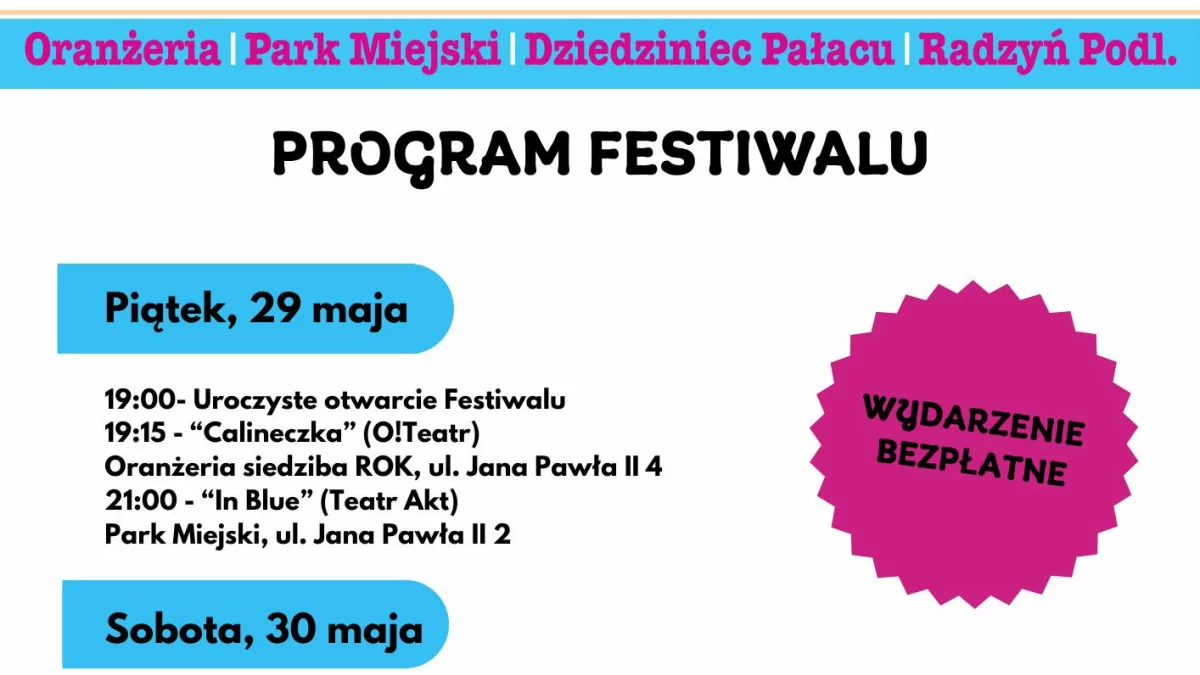 Oranżeria | Park Miejski | Dziedziniec Pałacu | Radzyń Podl.

PROGRAM FESTIWALU

Piątek, 29 maja

19:00- Uroczyste otwarcie Festiwalu
19:15 - "Calineczka" (O!Teatr)
Oranżeria siedziba ROK, ul. Jana Pawła II 4
21:00 - "In Blue" (Teatr Akt)
Park Miejski, ul. Jana Pawła II 2

WYDARZENIE BEZPŁATNE

Sobota, 30 maja